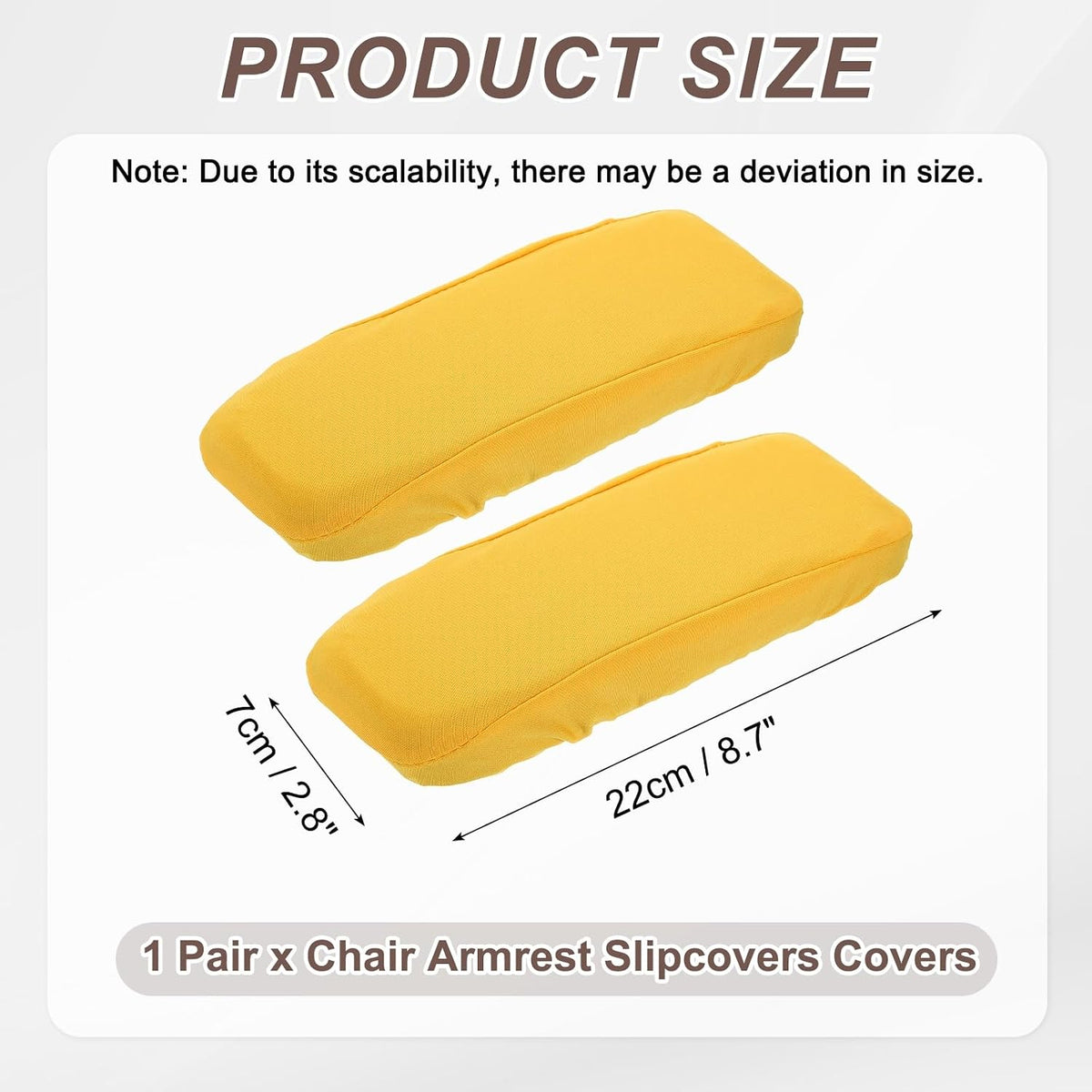 PRODUCT SIZE

Note: Due to its scalability, there may be a deviation in size.

7cm / 2.8"

22cm / 8.7"

1 Pair x Chair Armrest Slipcovers Covers